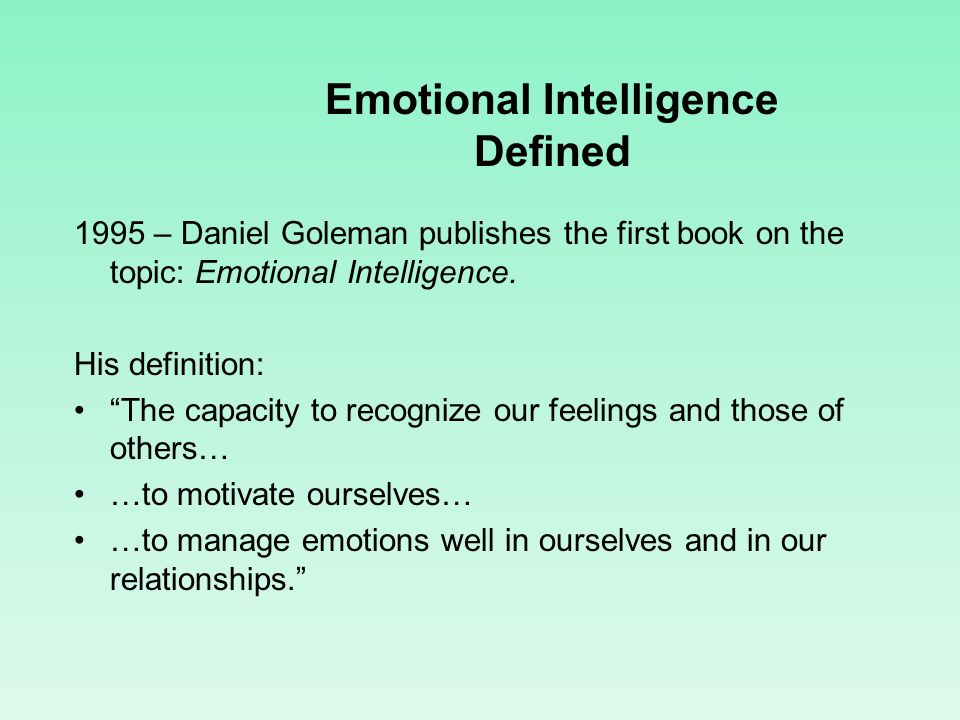 Emotional Intelligence
Defined

1995 – Daniel Goleman publishes the first book on the topic: Emotional Intelligence.

His definition:
• “The capacity to recognize our feelings and those of others…
• …to motivate ourselves…
• …to manage emotions well in ourselves and in our relationships.”